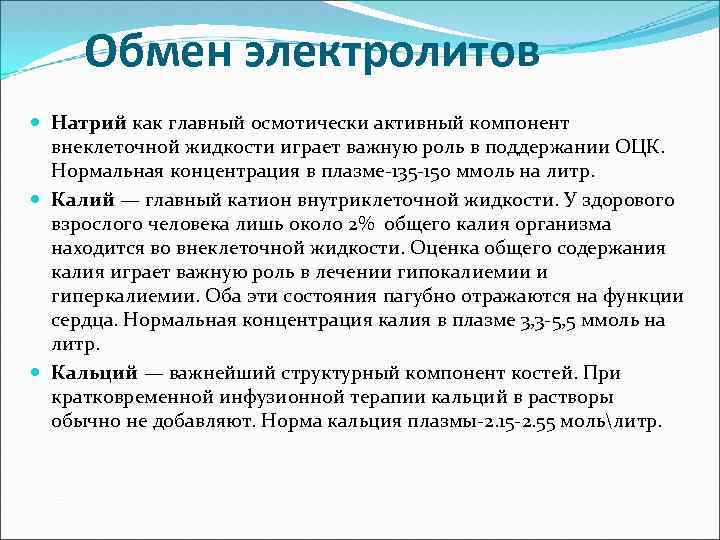 Обмен электролитов

Натрий как главный осмотически активный компонент внеклеточной жидкости играет важную роль в поддержании ОЦК. Нормальная концентрация в плазме-135-150 ммоль на литр.

Калий — главный катион внутриклеточной жидкости. У здорового взрослого человека лишь около 2% общего калия организма находится во внеклеточной жидкости. Оценка общего содержания калия играет важную роль в лечении гипокалиемии и гиперкалиемии. Оба эти состояния пагубно отражаются на функции сердца. Нормальная концентрация калия в плазме 3,3-5,5 ммоль на литр.

Кальций — важнейший структурный компонент костей. При кратковременной инфузионной терапии кальций в растворы обычно не добавляют. Норма кальция плазмы-2.15-2.55 моль\литр.